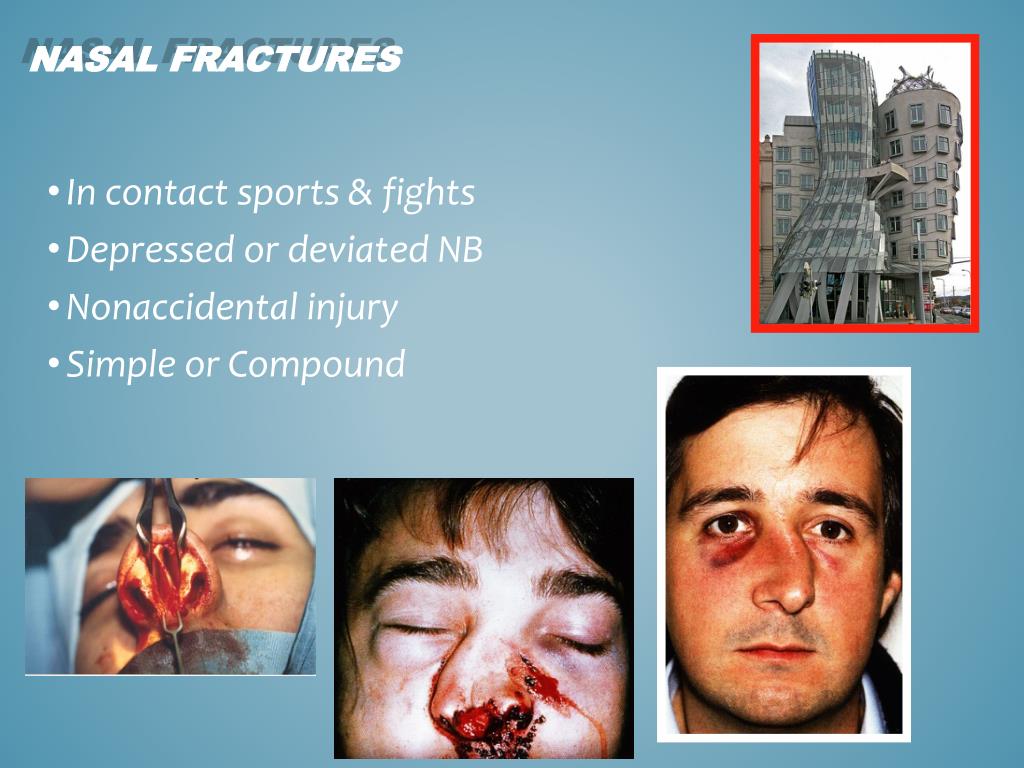 NASAL FRACTURES

• In contact sports & fights
• Depressed or deviated NB
• Nonaccidental injury
• Simple or Compound